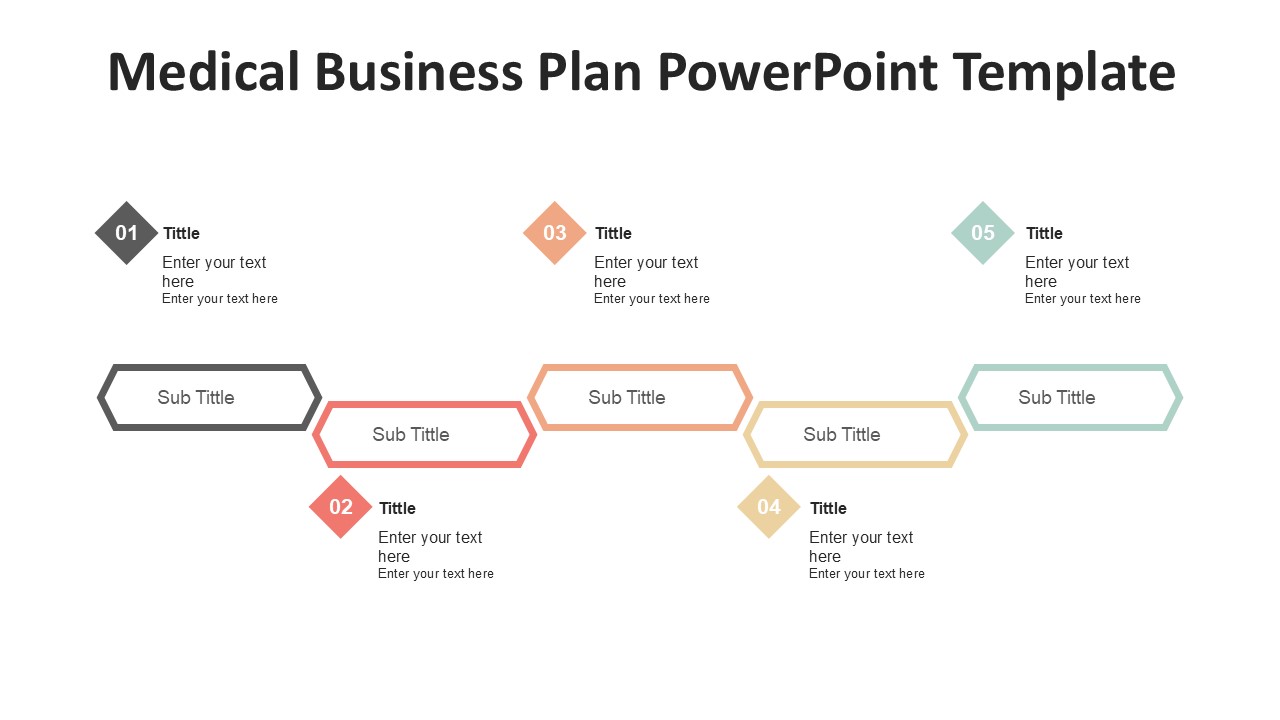 Medical Business Plan PowerPoint Template

01 Tittle
Enter your text here
Enter your text here

03 Tittle
Enter your text here
Enter your text here

05 Tittle
Enter your text here
Enter your text here

Sub Tittle

Sub Tittle

Sub Tittle

Sub Tittle

Sub Tittle

02 Tittle
Enter your text here
Enter your text here

04 Tittle
Enter your text here
Enter your text here